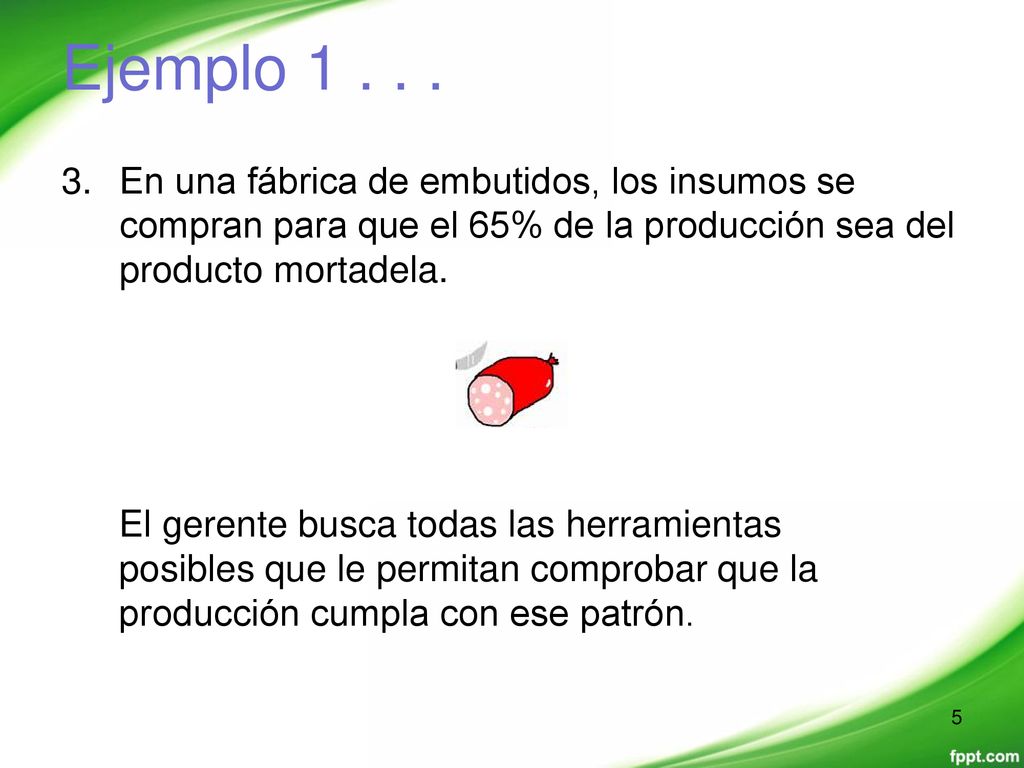 Ejemplo 1 . . .

3. En una fábrica de embutidos, los insumos se compran para que el 65% de la producción sea del producto mortadela.

El gerente busca todas las herramientas posibles que le permitan comprobar que la producción cumpla con ese patrón.

5

fppt.com